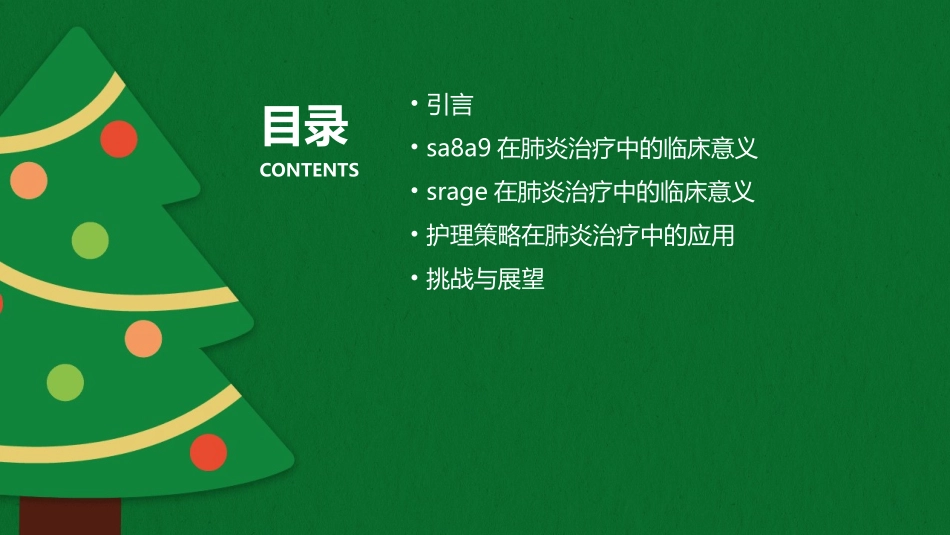 目录
CONTENTS

• 引言
• sa8a9 在肺炎治疗中的临床意义
• srage 在肺炎治疗中的临床意义
• 护理策略在肺炎治疗中的应用
• 挑战与展望